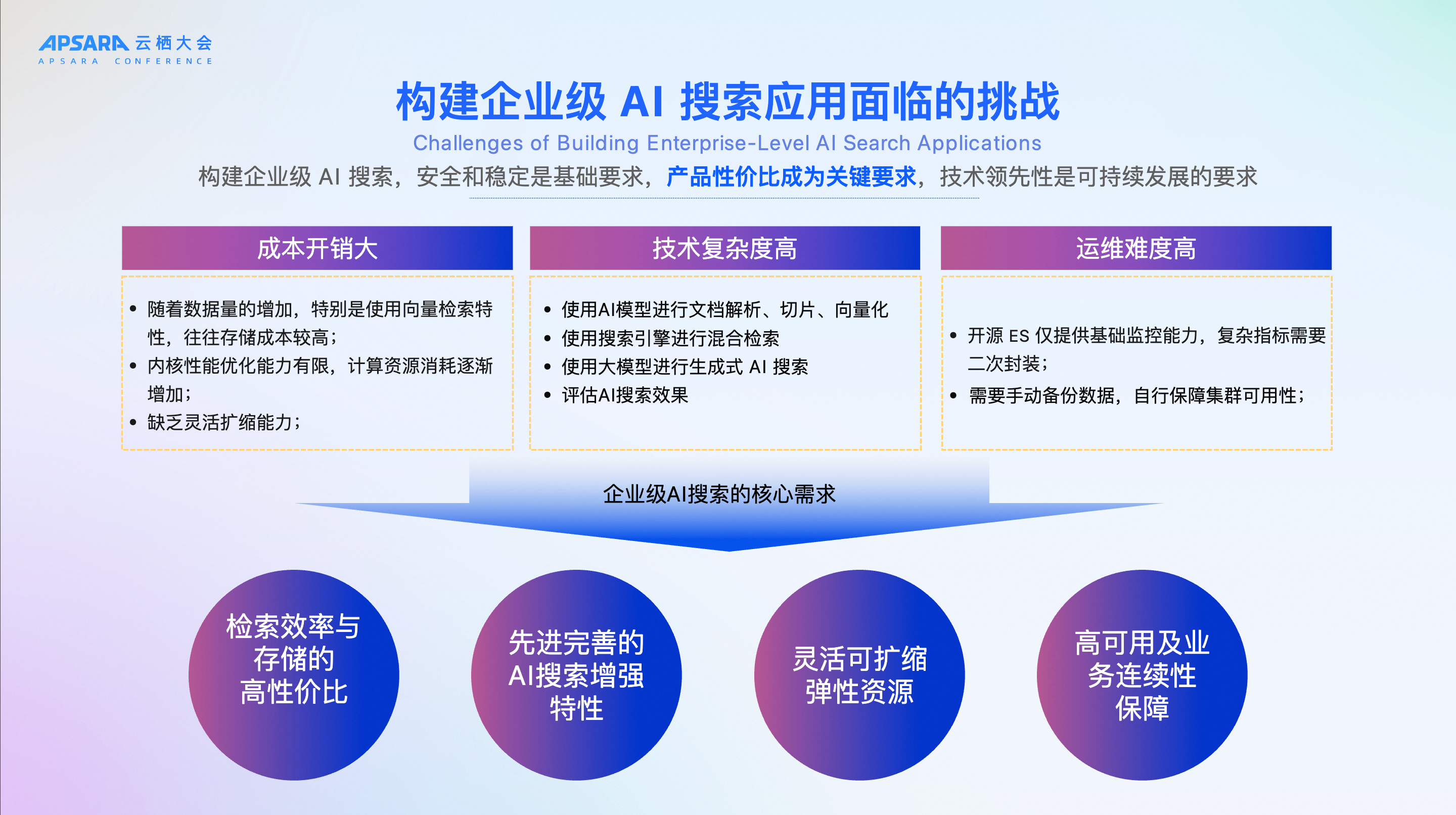 APSARA 云栖大会
APSARA CONFERENCE

构建企业级 AI 搜索应用面临的挑战

Challenges of Building Enterprise-Level AI Search Applications

构建企业级 AI 搜索，安全和稳定是基础要求，产品性价比成为关键要求，技术领先性是可持续发展的要求

成本开销大

• 随着数据量的增加，特别是使用向量检索特性，往往存储成本较高；
• 内核性能优化能力有限，计算资源消耗逐渐增加；
• 缺乏灵活扩缩能力；

技术复杂度高

• 使用AI模型进行文档解析、切片、向量化
• 使用搜索引擎进行混合检索
• 使用大模型进行生成式 AI 搜索
• 评估AI搜索效果

运维难度高

• 开源 ES 仅提供基础监控能力，复杂指标需要二次封装；
• 需要手动备份数据，自行保障集群可用性；

企业级AI搜索的核心需求

检索效率与存储的高性价比

先进完善的AI搜索增强特性

灵活可扩缩弹性资源

高可用及业务连续性保障